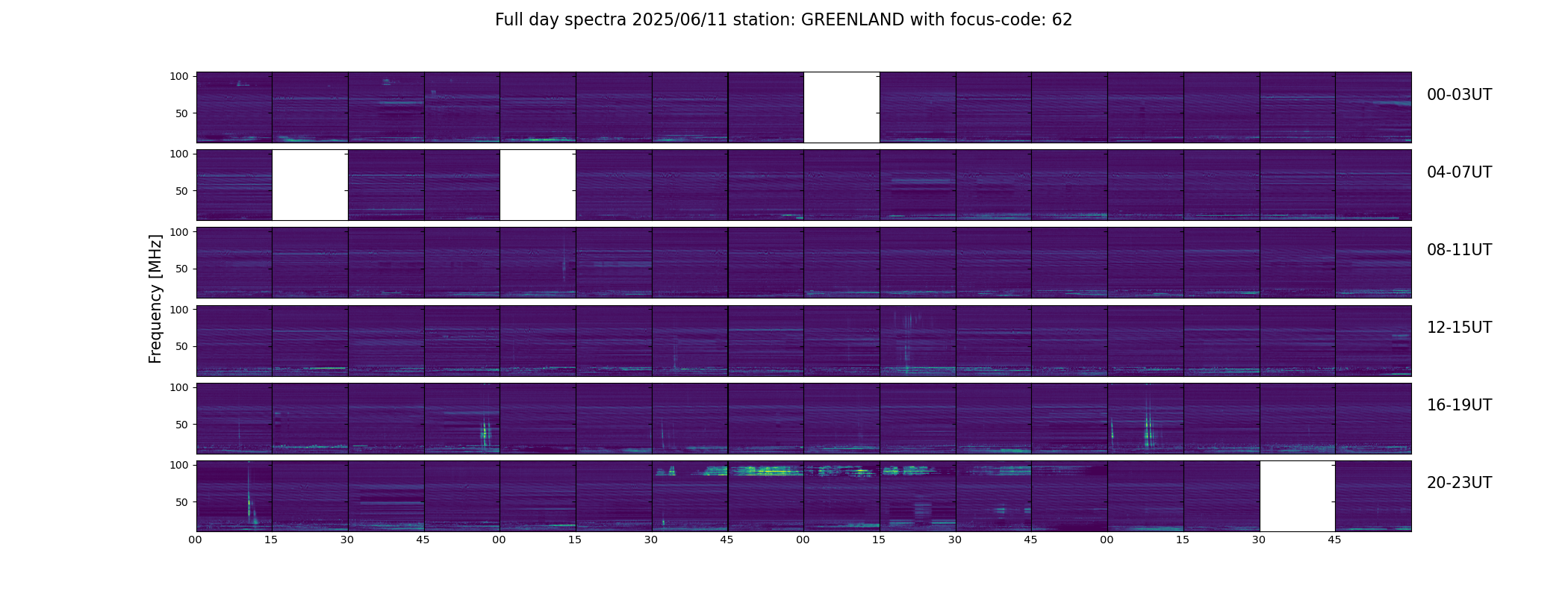 Full day spectra 2025/06/11 station: GREENLAND with focus-code: 62

Frequency [MHz]

100
50
00-03UT

100
50
04-07UT

100
50
08-11UT

100
50
12-15UT

100
50
16-19UT

100
50
20-23UT

00 15 30 45 00 15 30 45 00 15 30 45 00 15 30 45